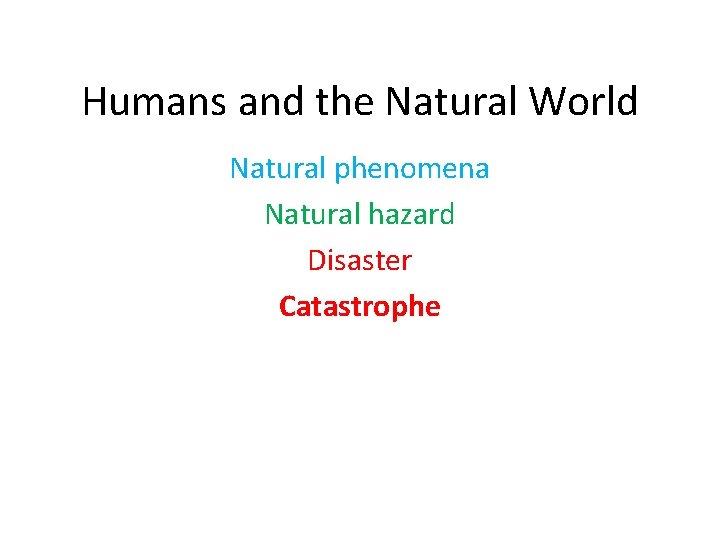 Humans and the Natural World

Natural phenomena

Natural hazard

Disaster

Catastrophe